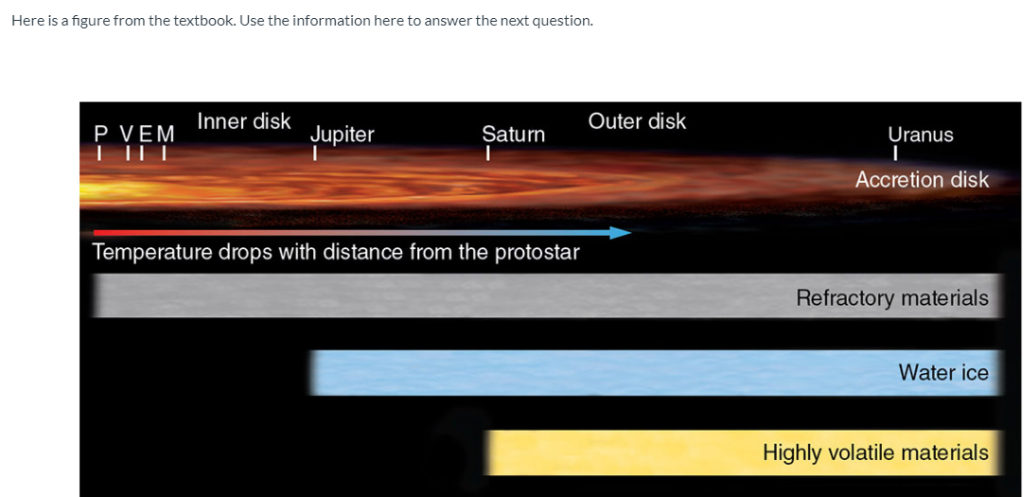 Here is a figure from the textbook. Use the information here to answer the next question.

P V E M

Inner disk

Jupiter

Saturn

Outer disk

Uranus

Accretion disk

Temperature drops with distance from the protostar

Refractory materials

Water ice

Highly volatile materials